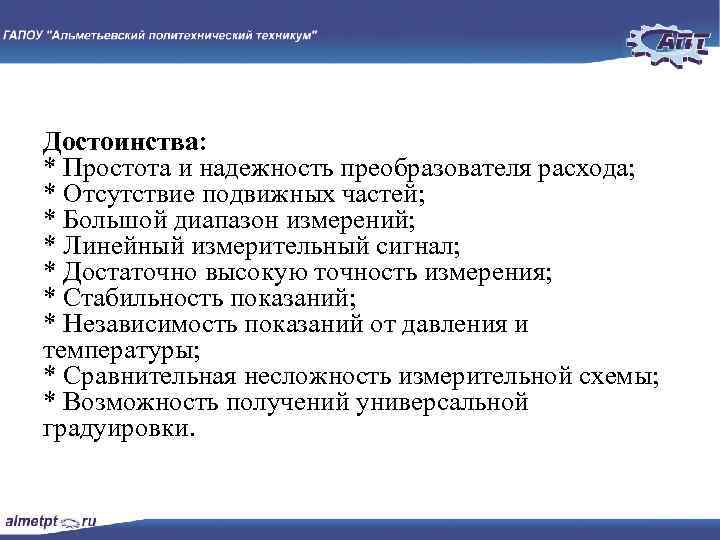 ГАПОУ "Альметьевский политехнический техникум"

АПТ

Достоинства:
* Простота и надежность преобразователя расхода;
* Отсутствие подвижных частей;
* Большой диапазон измерений;
* Линейный измерительный сигнал;
* Достаточно высокую точность измерения;
* Стабильность показаний;
* Независимость показаний от давления и температуры;
* Сравнительная несложность измерительной схемы;
* Возможность получений универсальной градуировки.

almetpt.ru